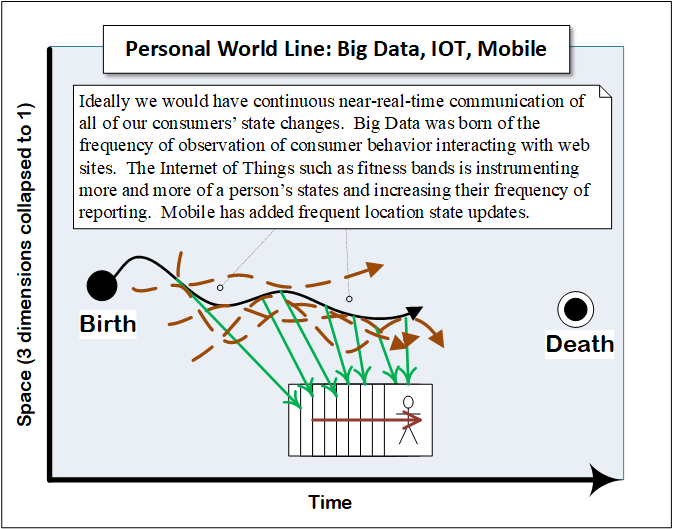 Personal World Line: Big Data, IOT, Mobile

Ideally we would have continuous near-real-time communication of all of our consumers' state changes. Big Data was born of the frequency of observation of consumer behavior interacting with web sites. The Internet of Things such as fitness bands is instrumenting more and more of a person's states and increasing their frequency of reporting. Mobile has added frequent location state updates.

Space (3 dimensions collapsed to 1)

Birth

Death

Time